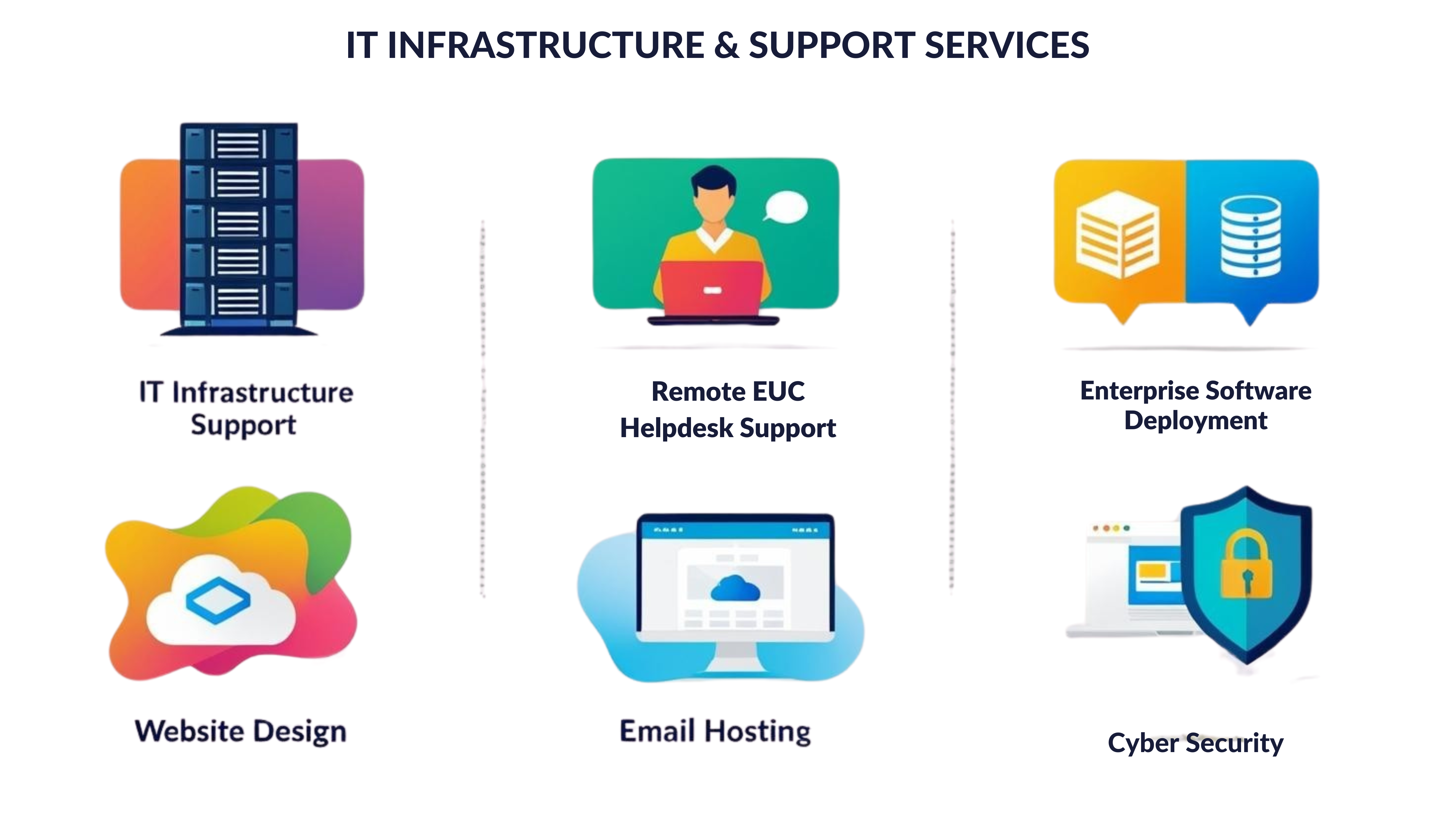 IT INFRASTRUCTURE & SUPPORT SERVICES

IT Infrastructure Support

Remote EUC Helpdesk Support

Enterprise Software Deployment

Website Design

Email Hosting

Cyber Security